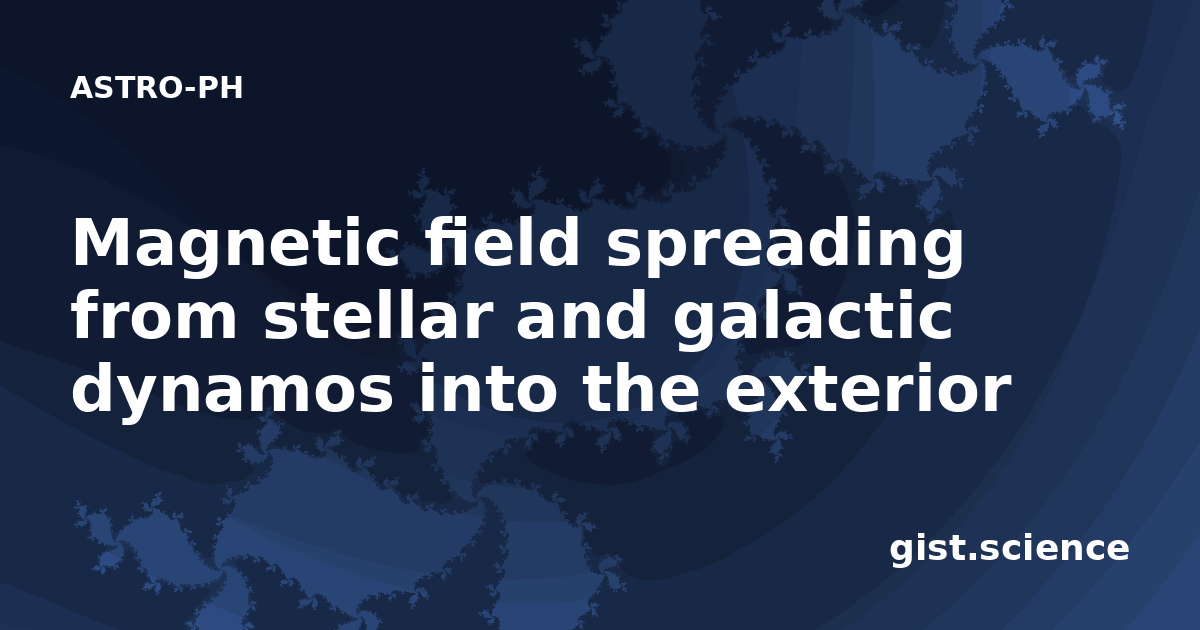 ASTRO-PH

Magnetic field spreading from stellar and galactic dynamos into the exterior

gist.science